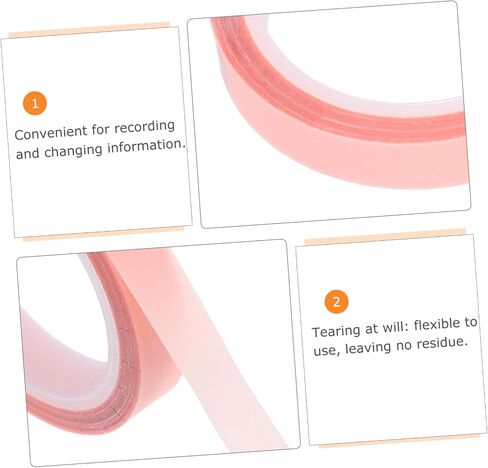 1

Convenient for recording and changing information.

2

Tearing at will: flexible to use, leaving no residue.